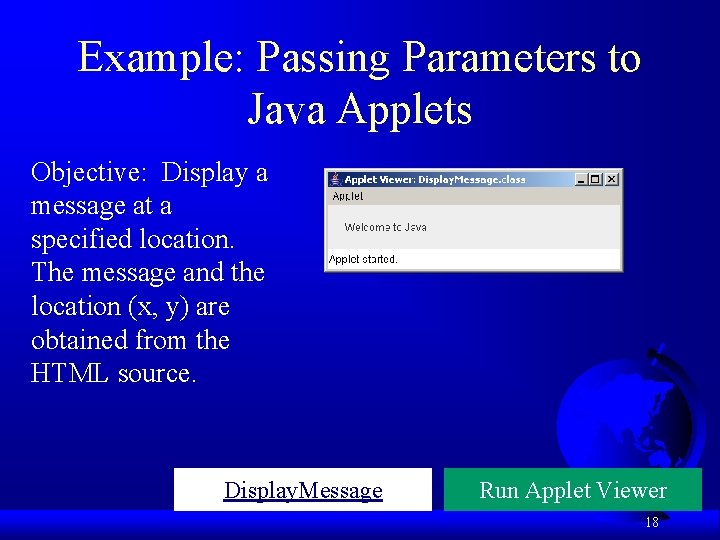 Example: Passing Parameters to Java Applets

Objective: Display a message at a specified location. The message and the location (x, y) are obtained from the HTML source.

Applet Viewer: DisplayMessage.class
Applet
Welcome to Java
Applet started.

DisplayMessage

Run Applet Viewer

18